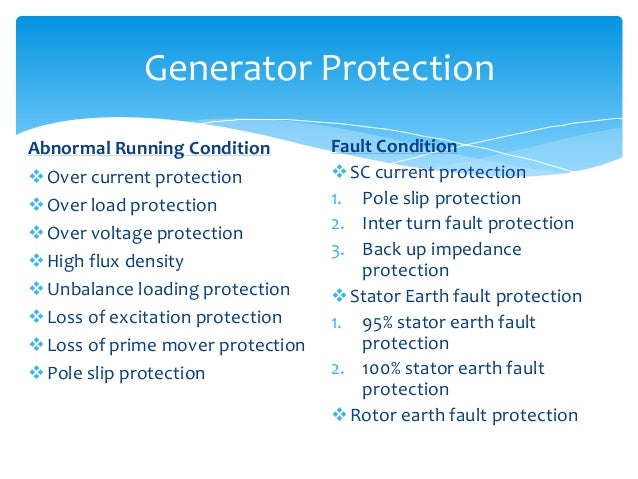 Generator Protection

Abnormal Running Condition

❖ Over current protection
❖ Over load protection
❖ Over voltage protection
❖ High flux density
❖ Unbalance loading protection
❖ Loss of excitation protection
❖ Loss of prime mover protection
❖ Pole slip protection

Fault Condition

❖ SC current protection
1. Pole slip protection
2. Inter turn fault protection
3. Back up impedance protection
❖ Stator Earth fault protection
1. 95% stator earth fault protection
2. 100% stator earth fault protection
❖ Rotor earth fault protection